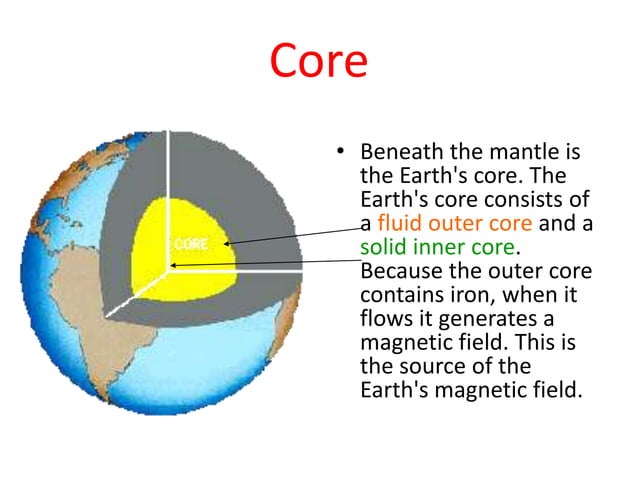 Core

CORE

• Beneath the mantle is the Earth's core. The Earth's core consists of a fluid outer core and a solid inner core. Because the outer core contains iron, when it flows it generates a magnetic field. This is the source of the Earth's magnetic field.